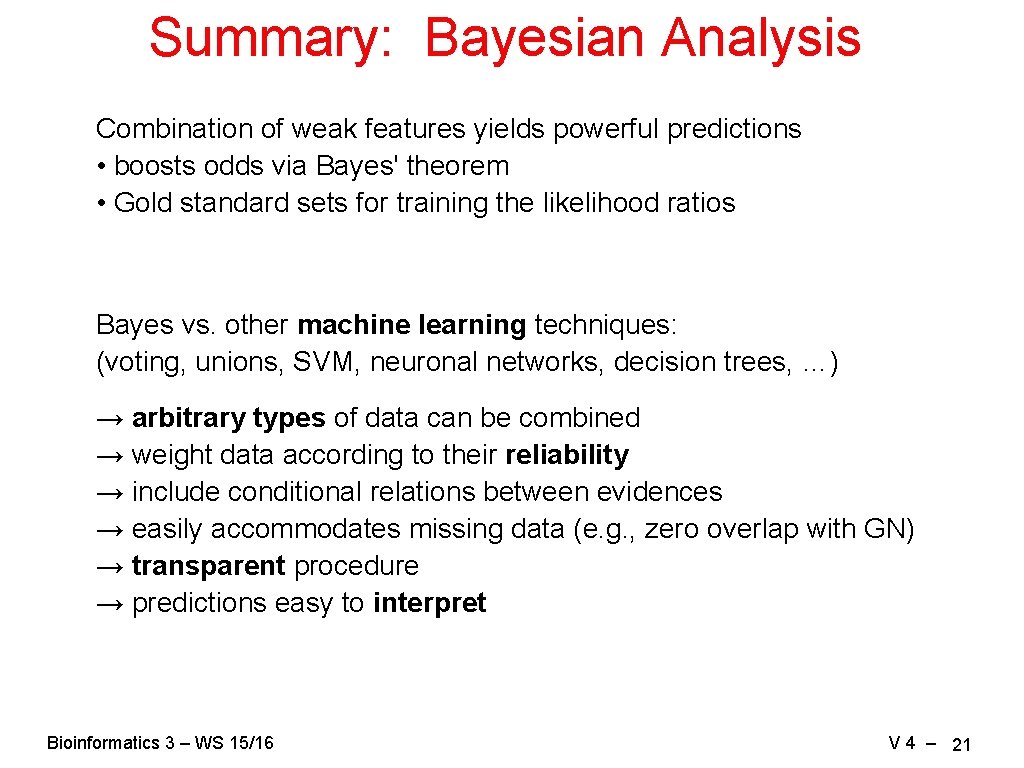 Summary: Bayesian Analysis

Combination of weak features yields powerful predictions
• boosts odds via Bayes' theorem
• Gold standard sets for training the likelihood ratios

Bayes vs. other machine learning techniques:
(voting, unions, SVM, neuronal networks, decision trees, …)

→ arbitrary types of data can be combined
→ weight data according to their reliability
→ include conditional relations between evidences
→ easily accommodates missing data (e.g., zero overlap with GN)
→ transparent procedure
→ predictions easy to interpret

Bioinformatics 3 – WS 15/16

V 4 – 21